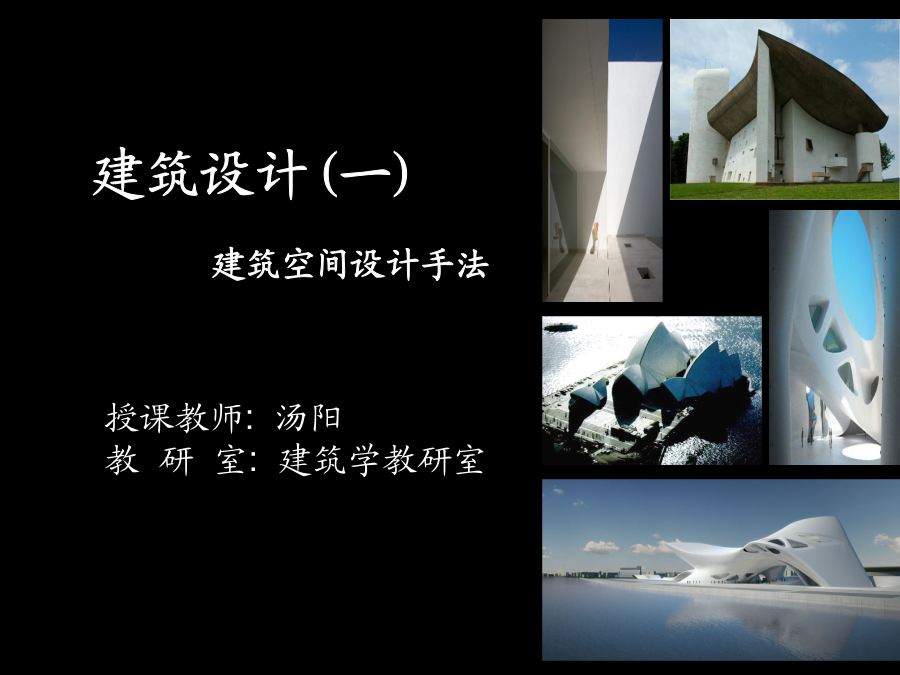 建筑设计(一)

建筑空间设计手法

授课教师：汤阳
教 研 室：建筑学教研室